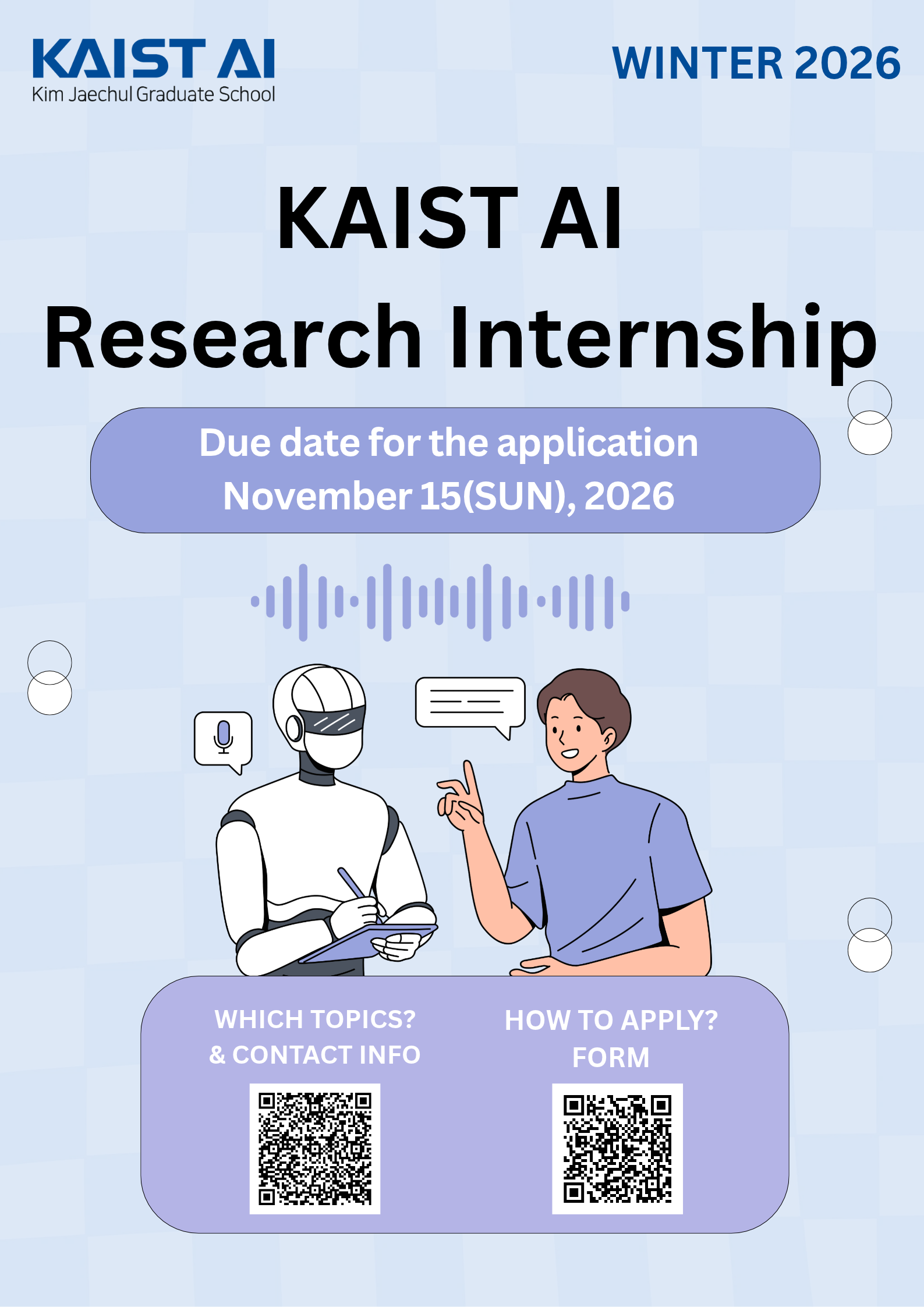 KAIST AI
Kim Jaechul Graduate School

WINTER 2026

KAIST AI
Research Internship

Due date for the application
November 15(SUN), 2026

WHICH TOPICS?
& CONTACT INFO

HOW TO APPLY?
FORM